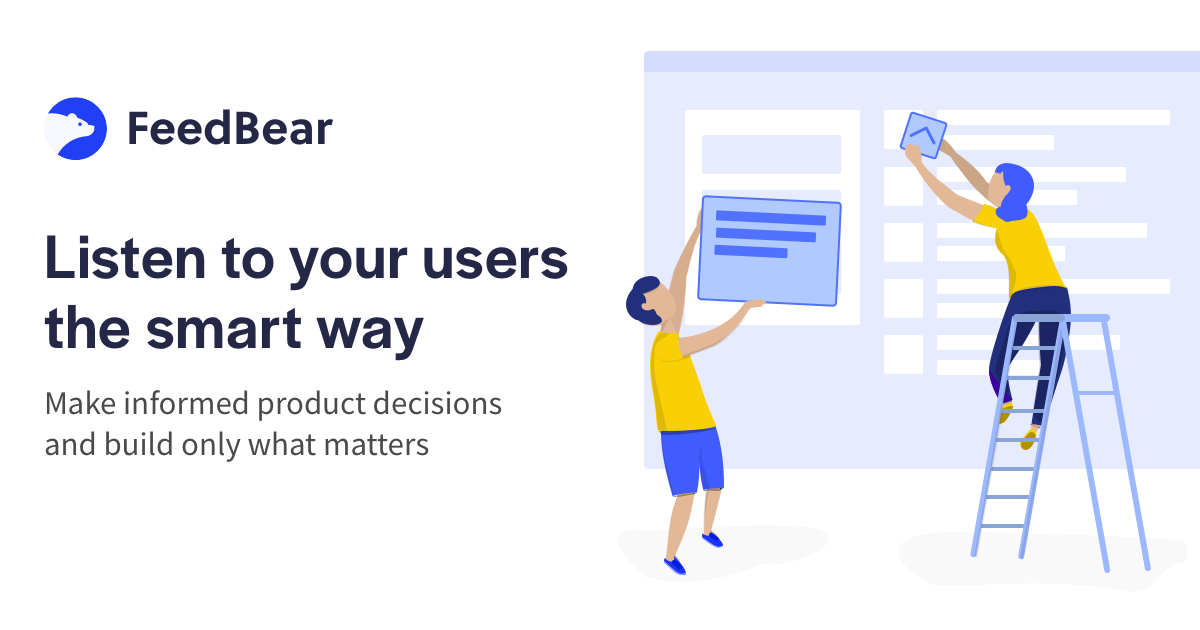 FeedBear

Listen to your users the smart way

Make informed product decisions and build only what matters